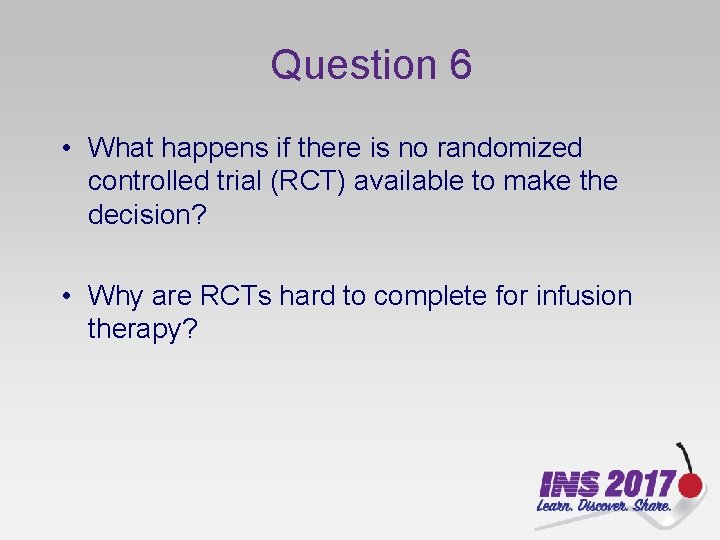 Question 6

• What happens if there is no randomized controlled trial (RCT) available to make the decision?

• Why are RCTs hard to complete for infusion therapy?

INS 2017
Learn. Discover. Share.